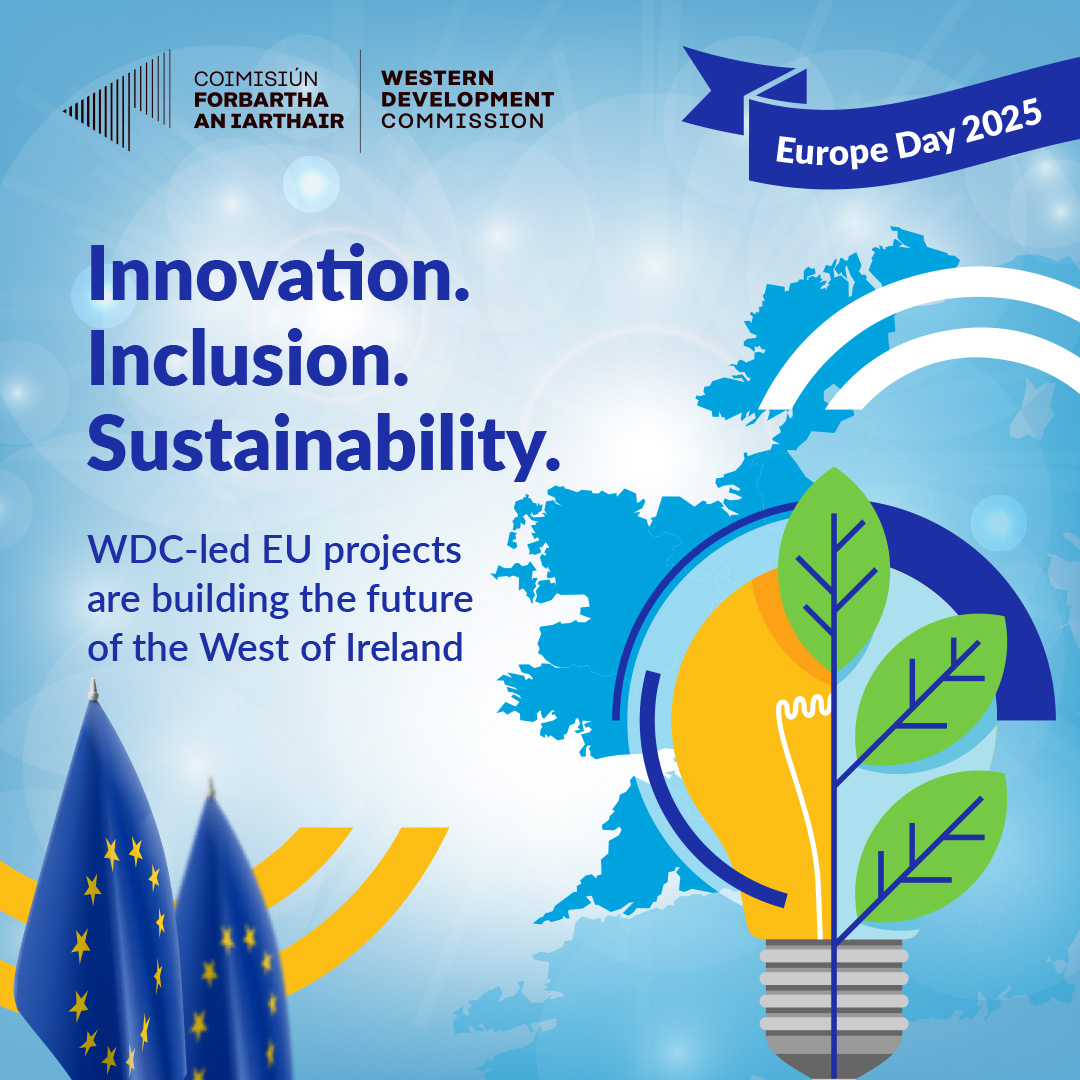 COIMISIÚN FORBARTHA AN IARTHAIR

WESTERN DEVELOPMENT COMMISSION

Europe Day 2025

Innovation.
Inclusion.
Sustainability.

WDC-led EU projects are building the future of the West of Ireland